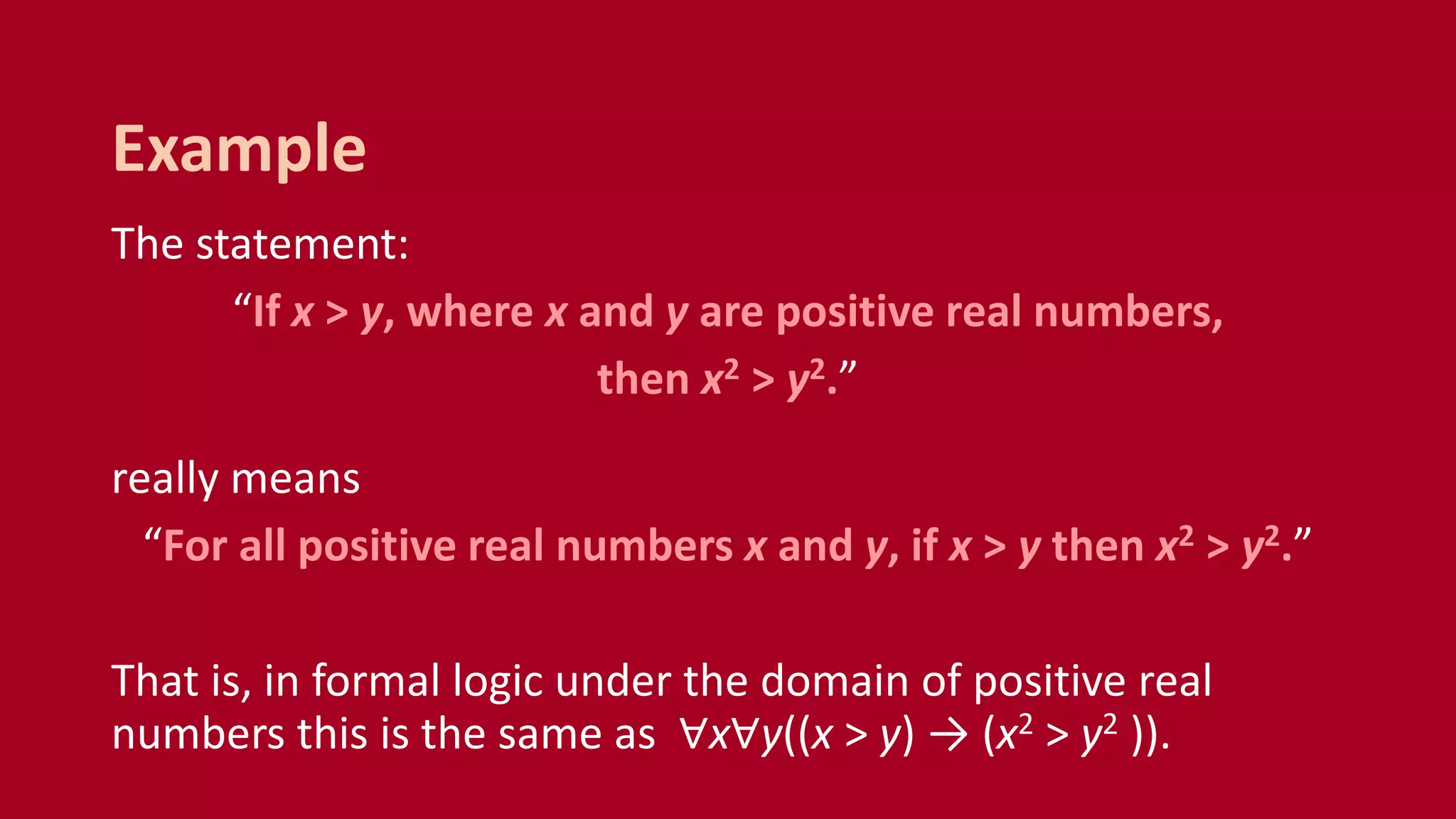 Example

The statement:

“If $x > y$, where $x$ and $y$ are positive real numbers, then $x^2 > y^2$.”

really means

“For all positive real numbers $x$ and $y$, if $x > y$ then $x^2 > y^2$.”

That is, in formal logic under the domain of positive real numbers this is the same as $\forall x \forall y((x > y) \rightarrow (x^2 > y^2))$.